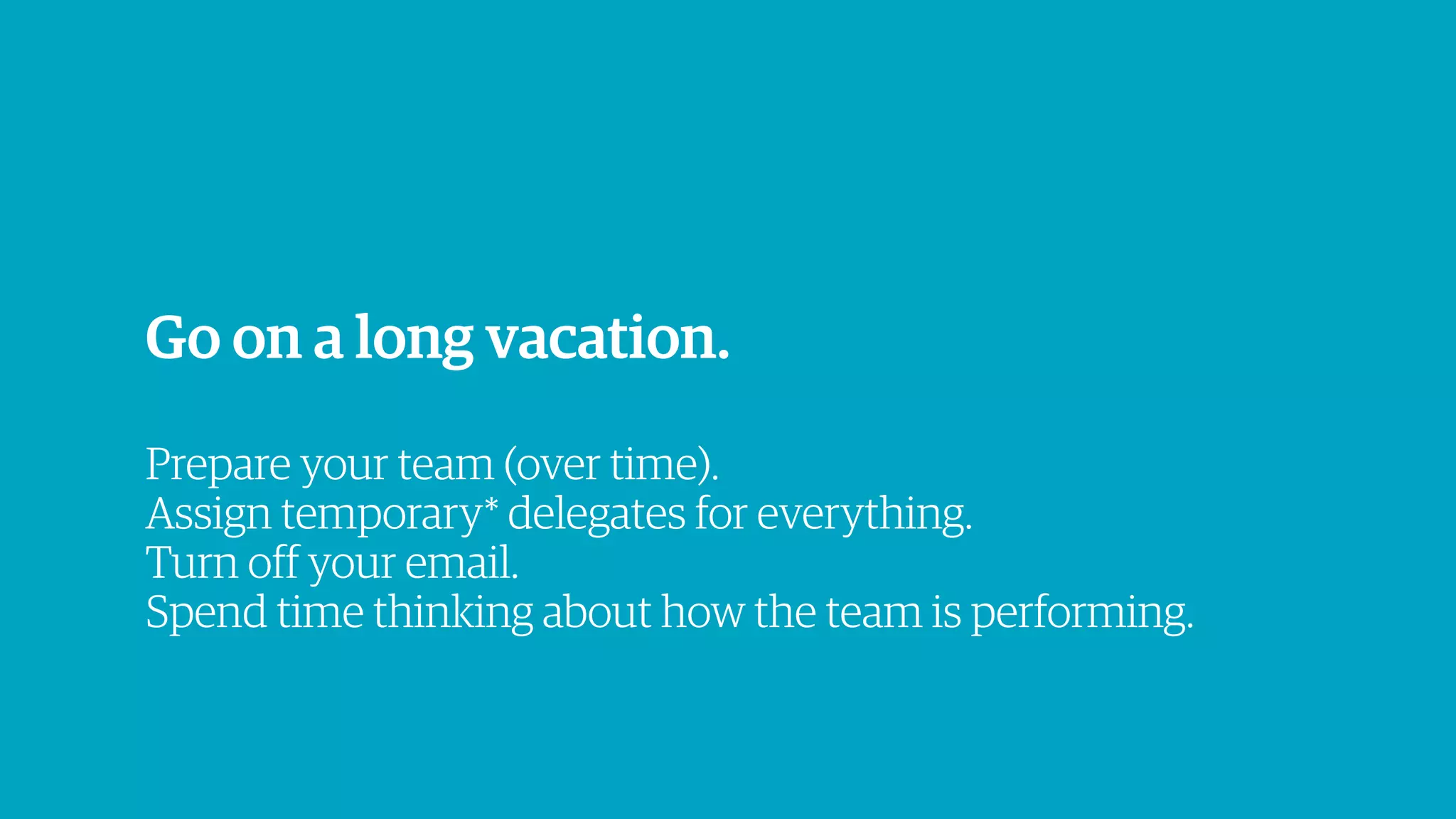 Go on a long vacation.

Prepare your team (over time).
Assign temporary* delegates for everything.
Turn off your email.
Spend time thinking about how the team is performing.